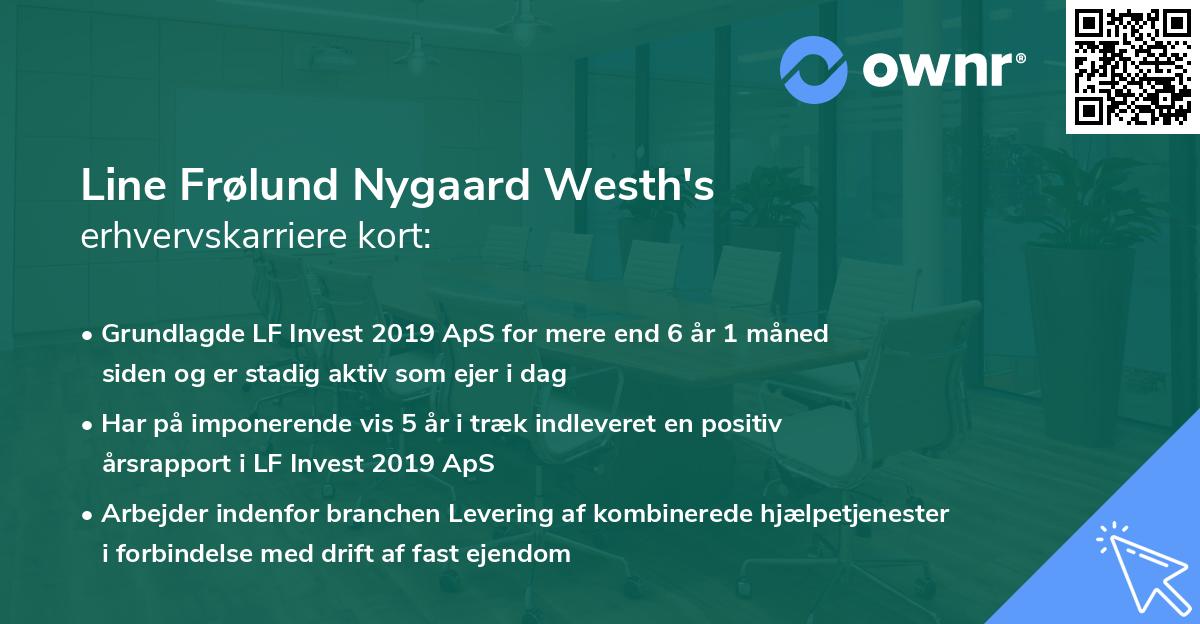 ownr®

Line Frølund Nygaard Westh's
erhvervskarriere kort:

• Grundlagde LF Invest 2019 ApS for mere end 6 år 1 måned siden og er stadig aktiv som ejer i dag

• Har på imponerende vis 5 år i træk indleveret en positiv årsrapport i LF Invest 2019 ApS

• Arbejder indenfor branchen Levering af kombinerede hjælpetjenester i forbindelse med drift af fast ejendom